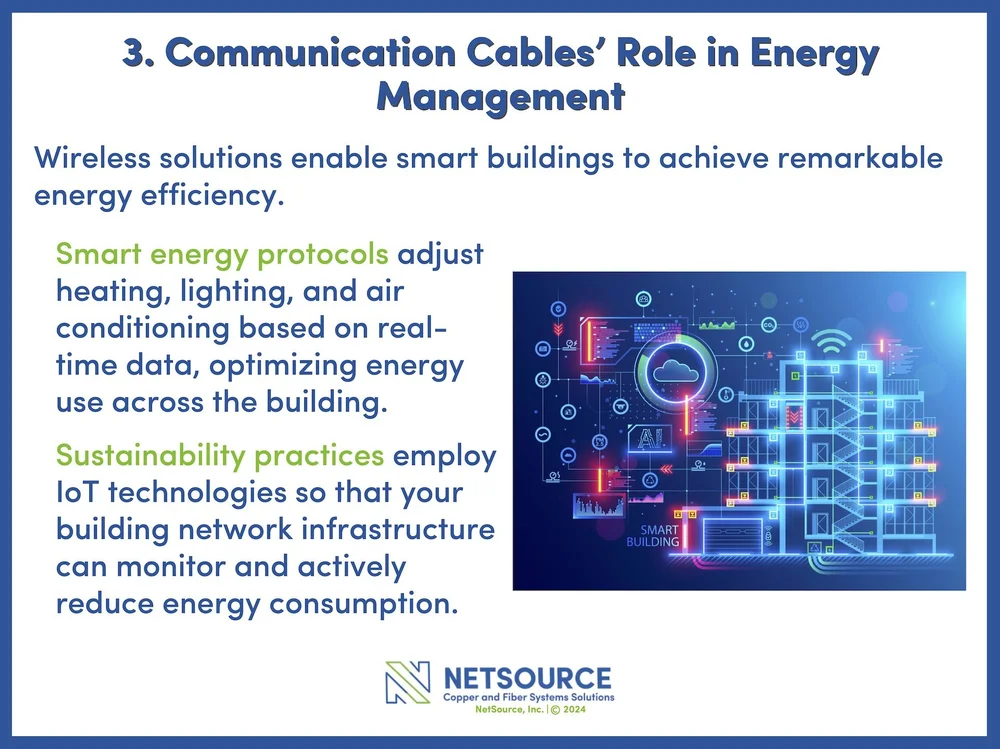 3. Communication Cables' Role in Energy Management

Wireless solutions enable smart buildings to achieve remarkable energy efficiency.

Smart energy protocols adjust heating, lighting, and air conditioning based on real-time data, optimizing energy use across the building.

Sustainability practices employ IoT technologies so that your building network infrastructure can monitor and actively reduce energy consumption.

AI

SMART BUILDING

NETSOURCE
Copper and Fiber Systems Solutions
NetSource, Inc. | © 2024